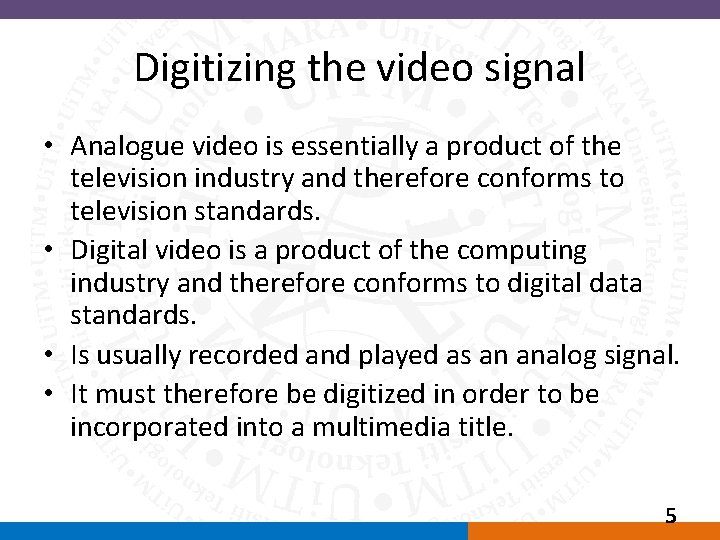 Digitizing the video signal

• Analogue video is essentially a product of the television industry and therefore conforms to television standards.

• Digital video is a product of the computing industry and therefore conforms to digital data standards.

• Is usually recorded and played as an analog signal.

• It must therefore be digitized in order to be incorporated into a multimedia title.

5